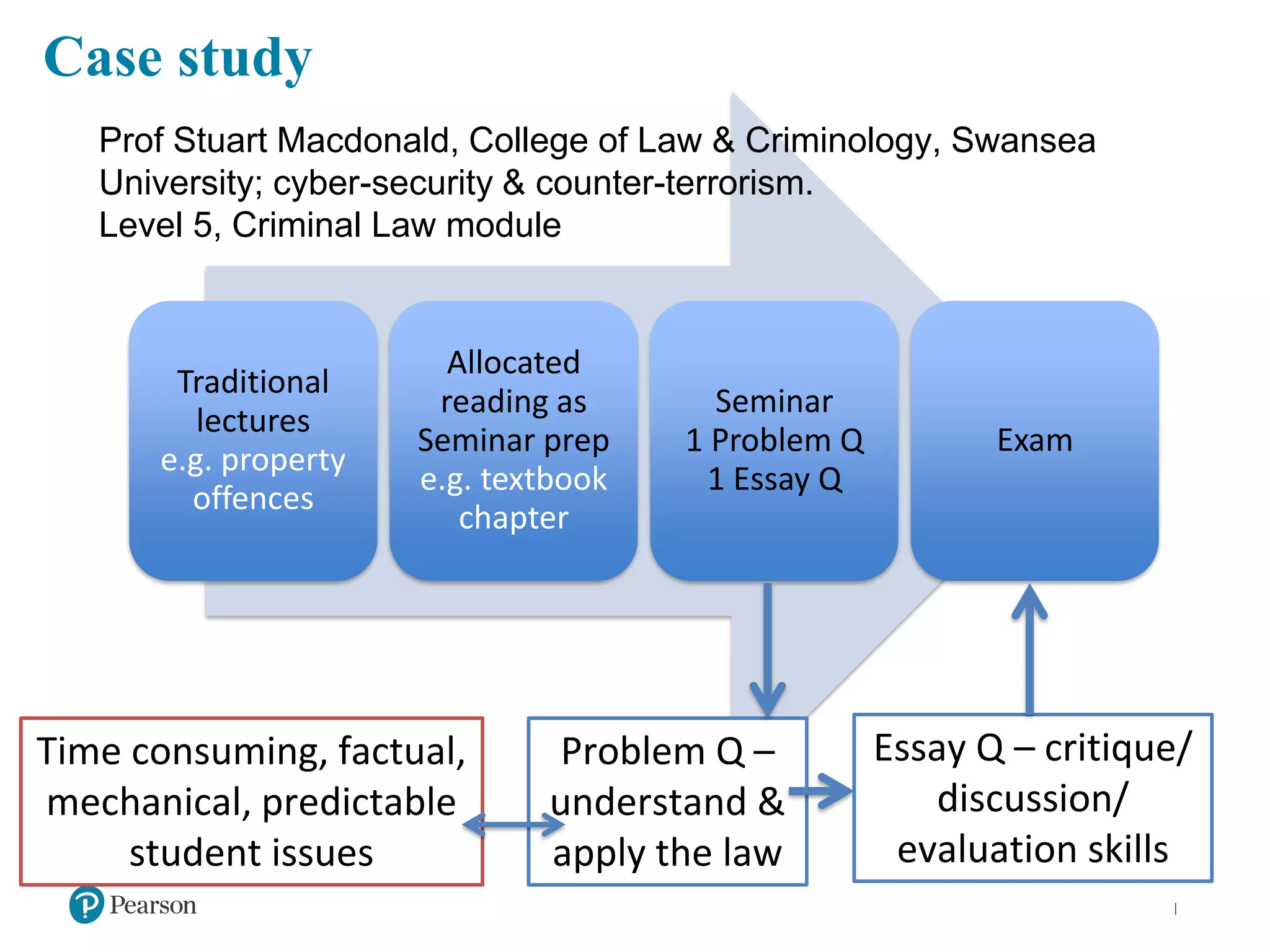 Case study

Prof Stuart Macdonald, College of Law & Criminology, Swansea University; cyber-security & counter-terrorism.
Level 5, Criminal Law module

Traditional lectures
e.g. property offences

Allocated reading as Seminar prep
e.g. textbook chapter

Seminar
1 Problem Q
1 Essay Q

Exam

Time consuming, factual, mechanical, predictable student issues

Problem Q – understand & apply the law

Essay Q – critique/ discussion/ evaluation skills

Pearson